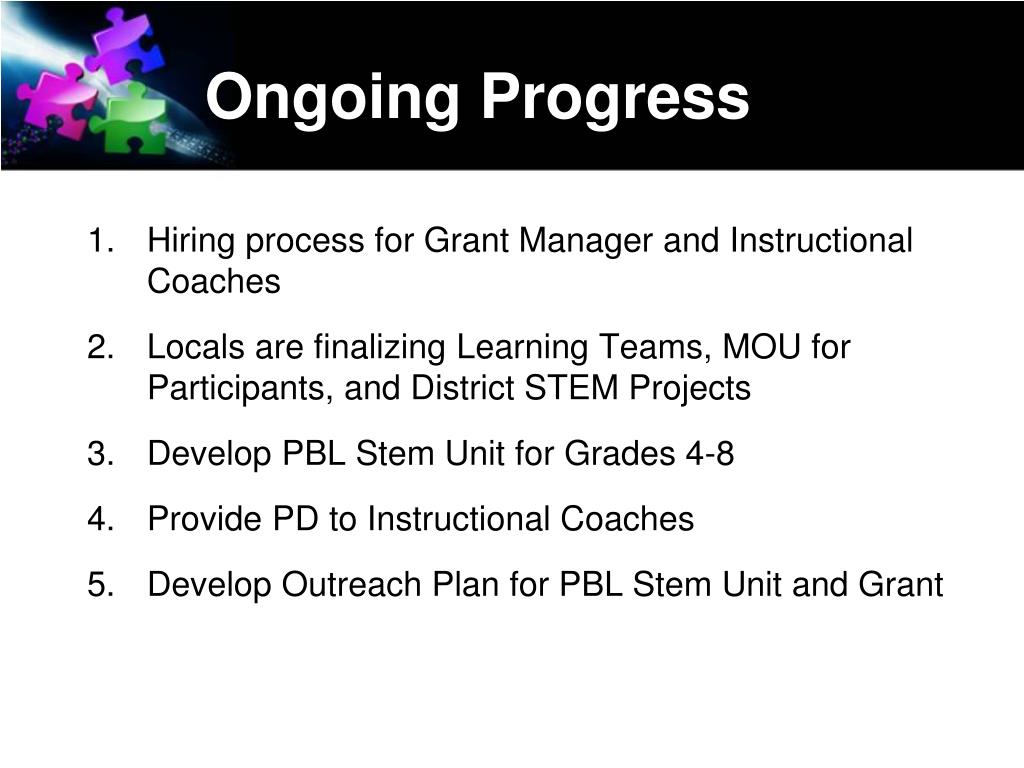 Ongoing Progress

1. Hiring process for Grant Manager and Instructional Coaches
2. Locals are finalizing Learning Teams, MOU for Participants, and District STEM Projects
3. Develop PBL Stem Unit for Grades 4-8
4. Provide PD to Instructional Coaches
5. Develop Outreach Plan for PBL Stem Unit and Grant